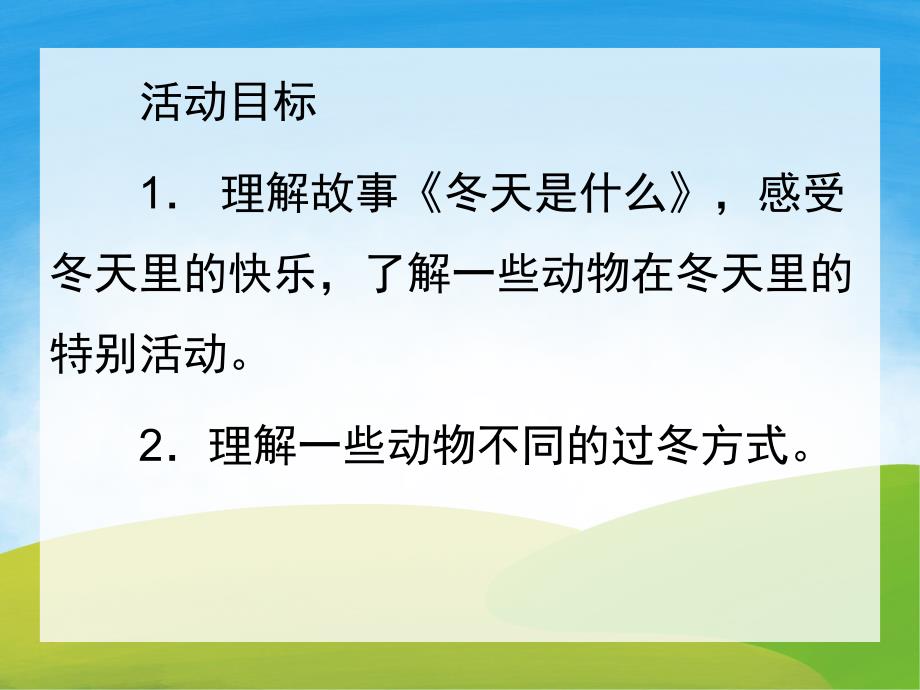 活动目标

1． 理解故事《冬天是什么》，感受冬天里的快乐，了解一些动物在冬天里的特别活动。

2．理解一些动物不同的过冬方式。